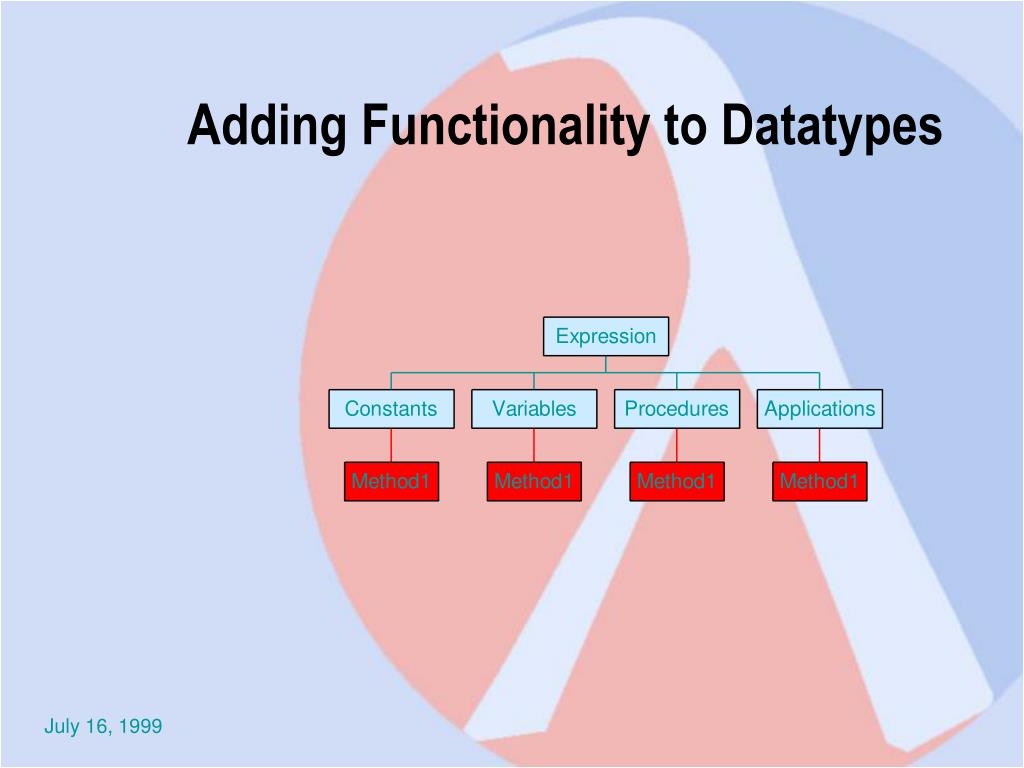 Adding Functionality to Datatypes

Expression

Constants

Variables

Procedures

Applications

Method1

Method1

Method1

Method1

July 16, 1999